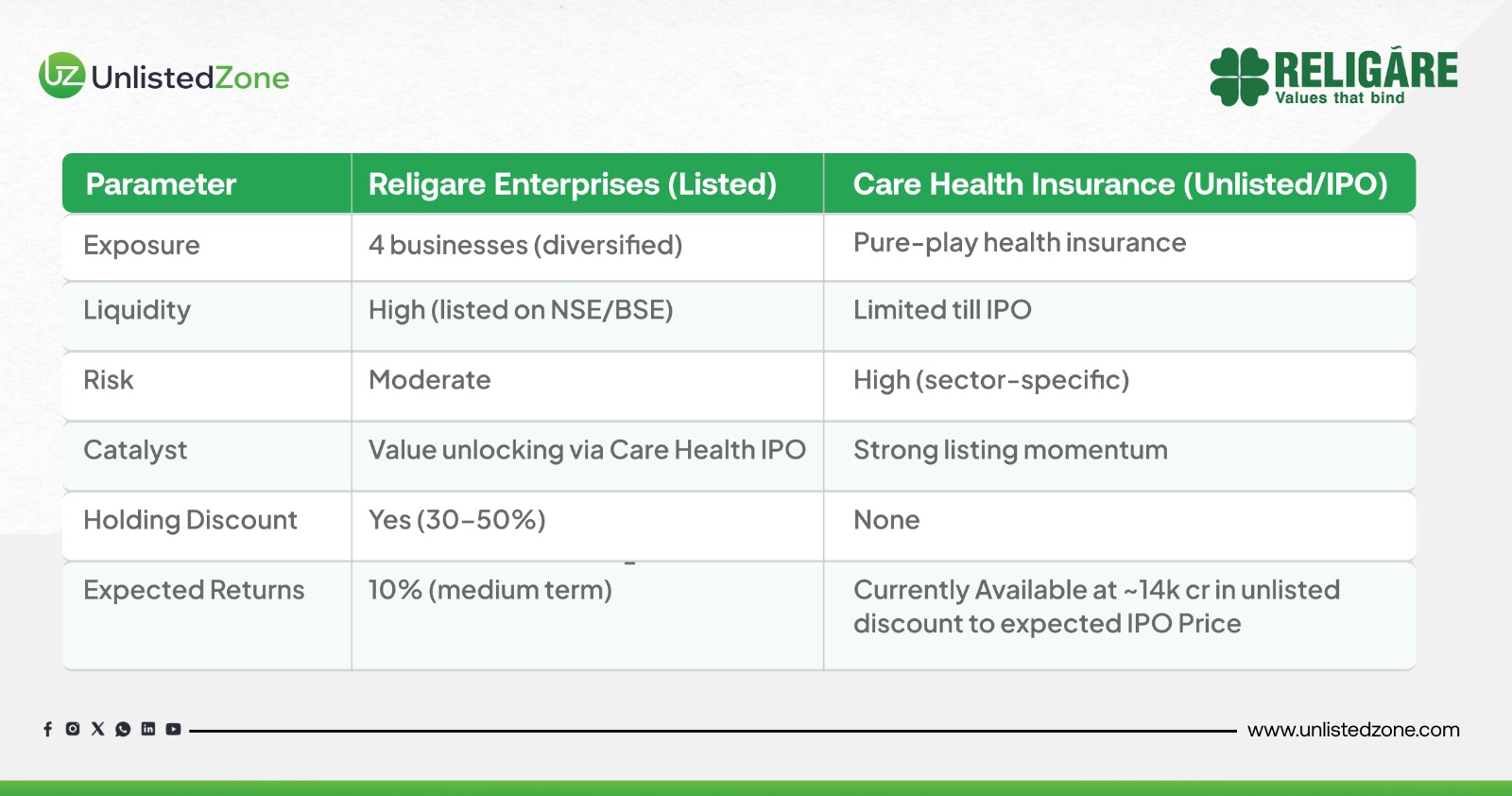 UZ UnlistedZone

RELIGARE
Values that bind

| Parameter | Religare Enterprises (Listed) | Care Health Insurance (Unlisted/IPO) |
|---|---|---|
| Exposure | 4 businesses (diversified) | Pure-play health insurance |
| Liquidity | High (listed on NSE/BSE) | Limited till IPO |
| Risk | Moderate | High (sector-specific) |
| Catalyst | Value unlocking via Care Health IPO | Strong listing momentum |
| Holding Discount | Yes (30-50%) | None |
| Expected Returns | 10% (medium term) | Currently Available at ~14k cr in unlisted discount to expected IPO Price |

www.unlistedzone.com